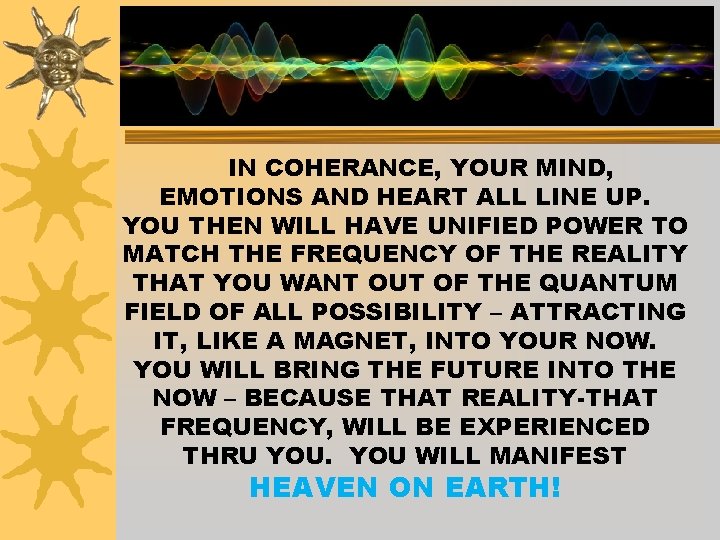 IN COHERANCE, YOUR MIND, EMOTIONS AND HEART ALL LINE UP. YOU THEN WILL HAVE UNIFIED POWER TO MATCH THE FREQUENCY OF THE REALITY THAT YOU WANT OUT OF THE QUANTUM FIELD OF ALL POSSIBILITY – ATTRACTING IT, LIKE A MAGNET, INTO YOUR NOW. YOU WILL BRING THE FUTURE INTO THE NOW – BECAUSE THAT REALITY-THAT FREQUENCY, WILL BE EXPERIENCED THRU YOU. YOU WILL MANIFEST HEAVEN ON EARTH!